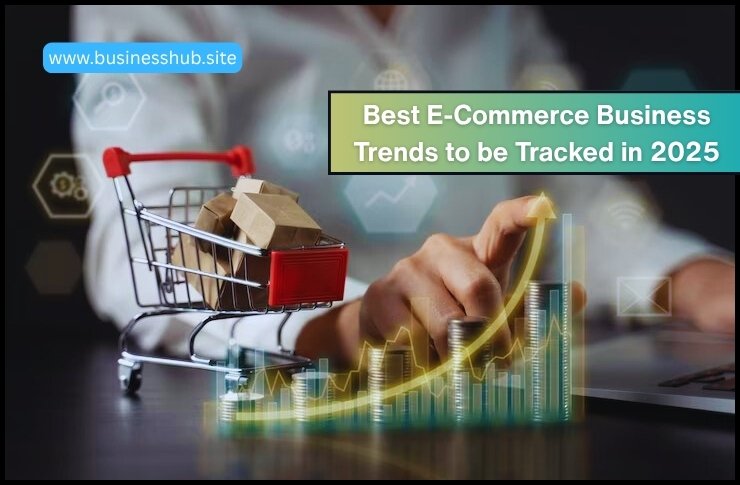 www.businesshub.site

Best E-Commerce Business Trends to be Tracked in 2025